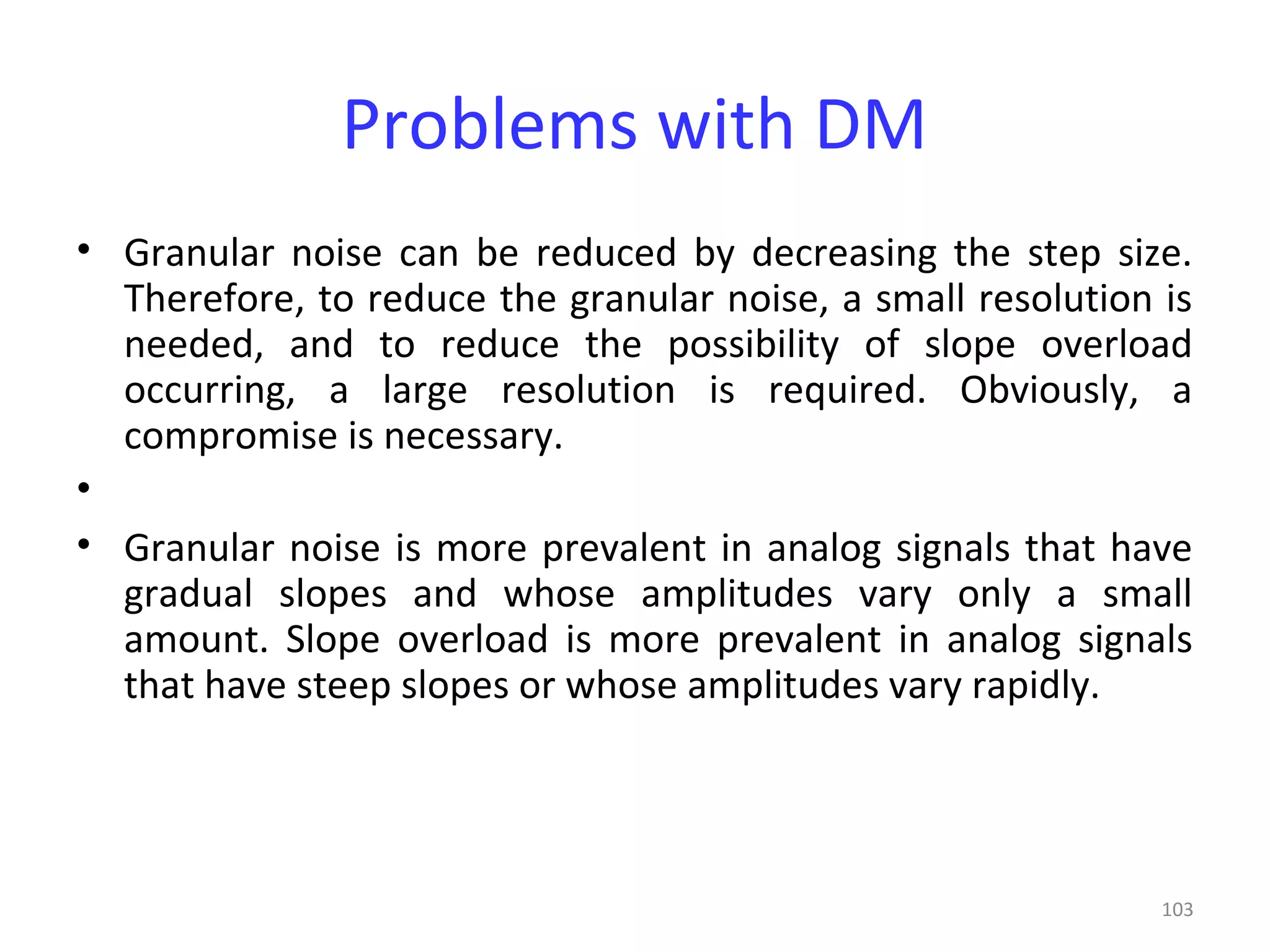 Problems with DM

• Granular noise can be reduced by decreasing the step size. Therefore, to reduce the granular noise, a small resolution is needed, and to reduce the possibility of slope overload occurring, a large resolution is required. Obviously, a compromise is necessary.

•

• Granular noise is more prevalent in analog signals that have gradual slopes and whose amplitudes vary only a small amount. Slope overload is more prevalent in analog signals that have steep slopes or whose amplitudes vary rapidly.

103